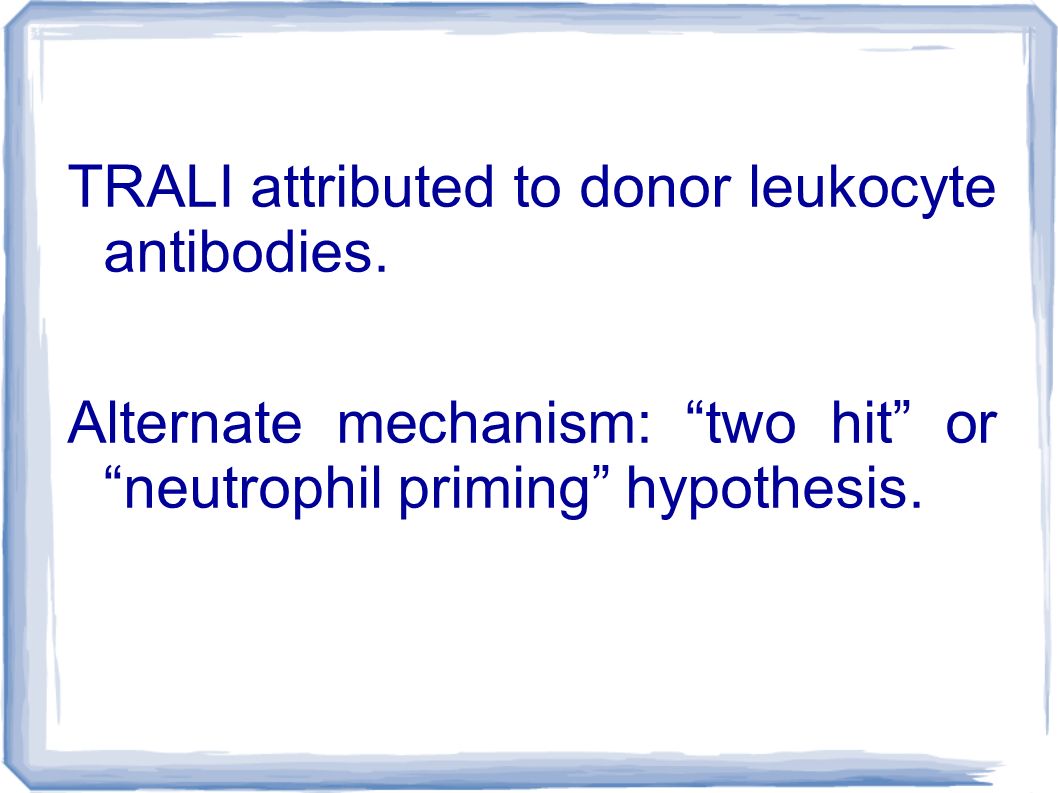 TRALI attributed to donor leukocyte antibodies.

Alternate mechanism: “two hit” or “neutrophil priming” hypothesis.